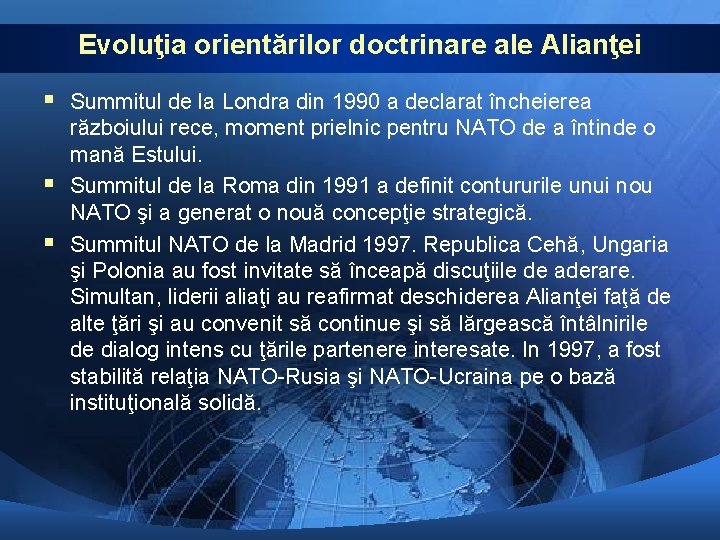 Evoluţia orientărilor doctrinare ale Alianţei

▪ Summitul de la Londra din 1990 a declarat încheierea războiului rece, moment prielnic pentru NATO de a întinde o mană Estului.

▪ Summitul de la Roma din 1991 a definit contururile unui nou NATO şi a generat o nouă concepţie strategică.

▪ Summitul NATO de la Madrid 1997. Republica Cehă, Ungaria şi Polonia au fost invitate să înceapă discuţiile de aderare. Simultan, liderii aliaţi au reafirmat deschiderea Alianţei faţă de alte ţări şi au convenit să continue şi să lărgească întâlnirile de dialog intens cu ţările partenere interesate. In 1997, a fost stabilită relaţia NATO-Rusia şi NATO-Ucraina pe o bază instituţională solidă.